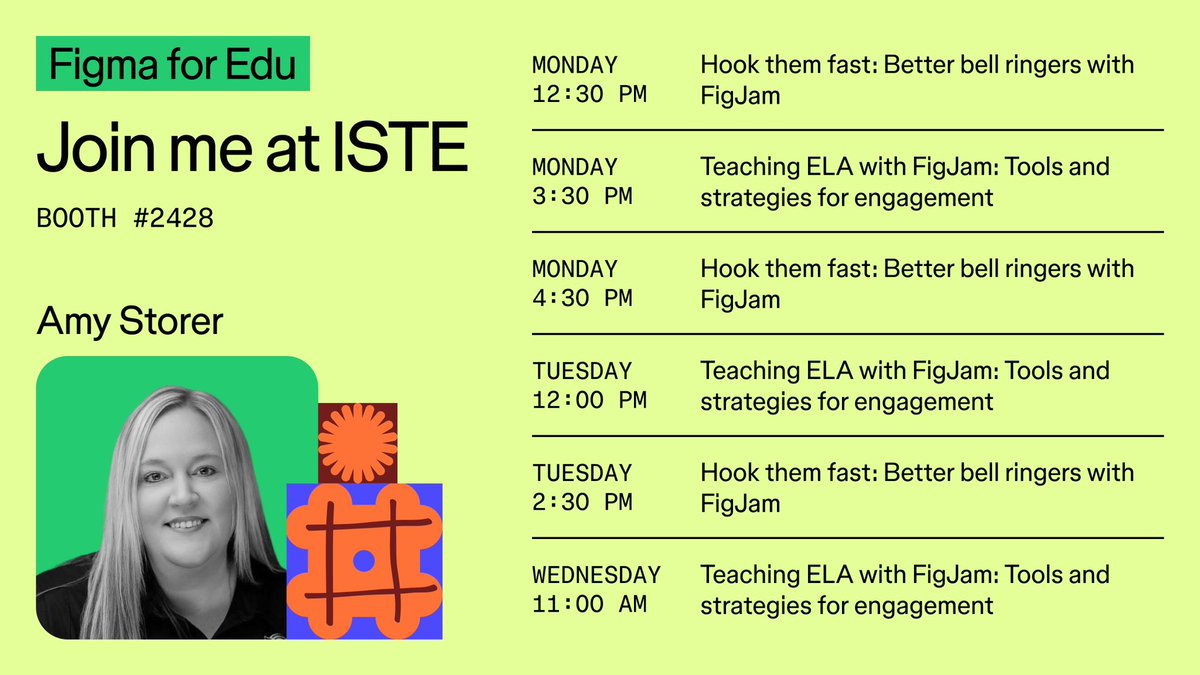 Figma for Edu

Join me at ISTE

BOOTH #2428

Amy Storer

MONDAY
12:30 PM
Hook them fast: Better bell ringers with FigJam

MONDAY
3:30 PM
Teaching ELA with FigJam: Tools and strategies for engagement

MONDAY
4:30 PM
Hook them fast: Better bell ringers with FigJam

TUESDAY
12:00 PM
Teaching ELA with FigJam: Tools and strategies for engagement

TUESDAY
2:30 PM
Hook them fast: Better bell ringers with FigJam

WEDNESDAY
11:00 AM
Teaching ELA with FigJam: Tools and strategies for engagement